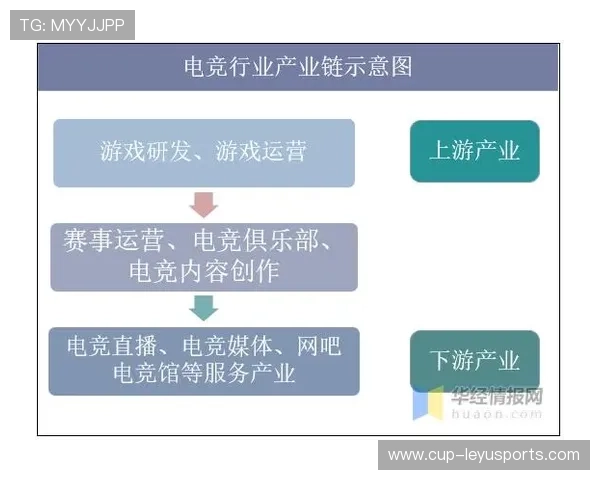 TG: MYYJJPP

电竞行业产业链示意图

游戏研发、游戏运营

上游产业

赛事运营、电竞俱乐部、电竞内容创作

电竞直播、电竞媒体、网吧电竞馆等服务产业

下游产业

华经情报网
huaon.com

www.cup-leyusports.com